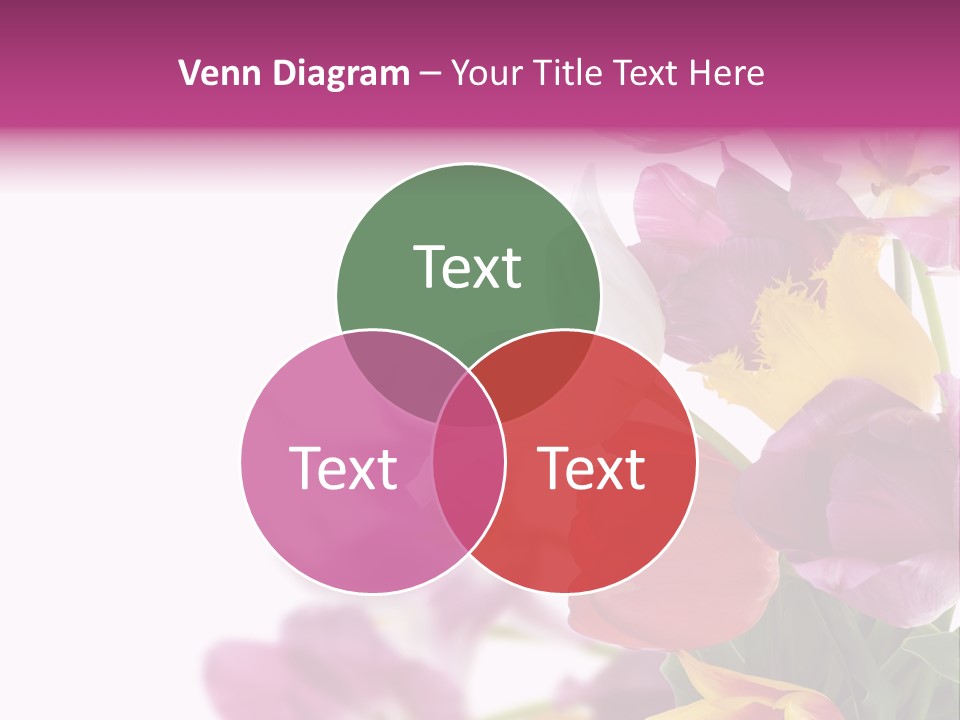 Venn Diagram – Your Title Text Here

Text

Text

Text